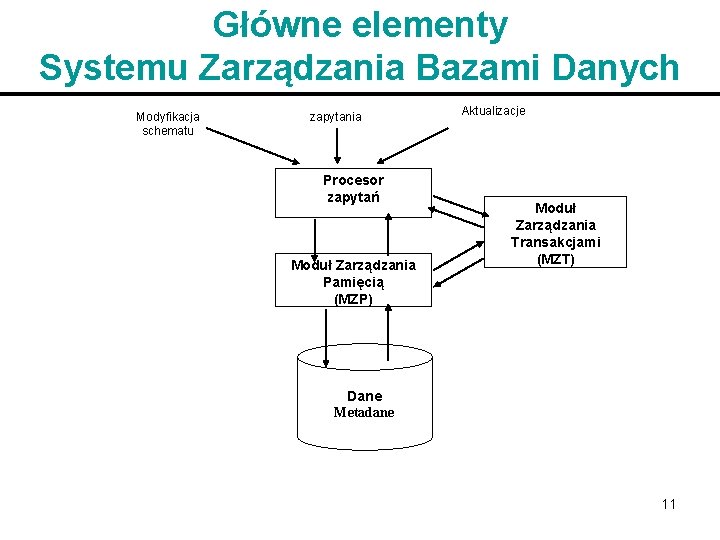 Główne elementy
Systemu Zarządzania Bazami Danych

Modyfikacja schematu

zapytania

Aktualizacje

Procesor zapytań

Moduł Zarządzania Transakcjami (MZT)

Moduł Zarządzania Pamięcią (MZP)

Dane
Metadane

11